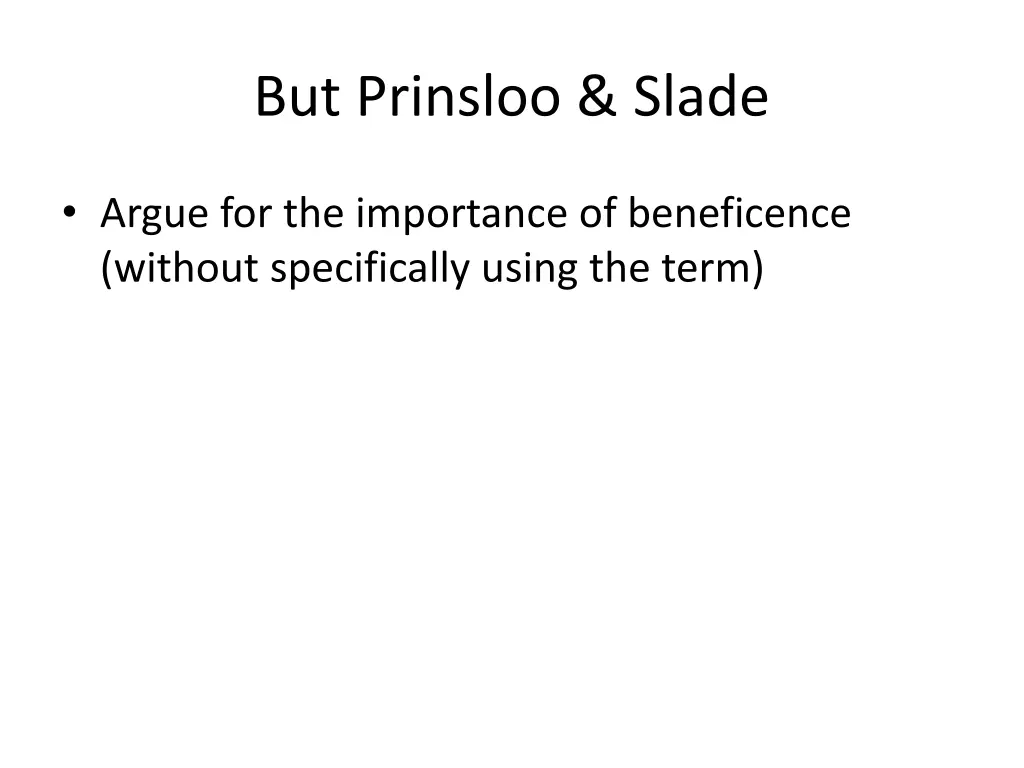 But Prinsloo & Slade

• Argue for the importance of beneficence (without specifically using the term)